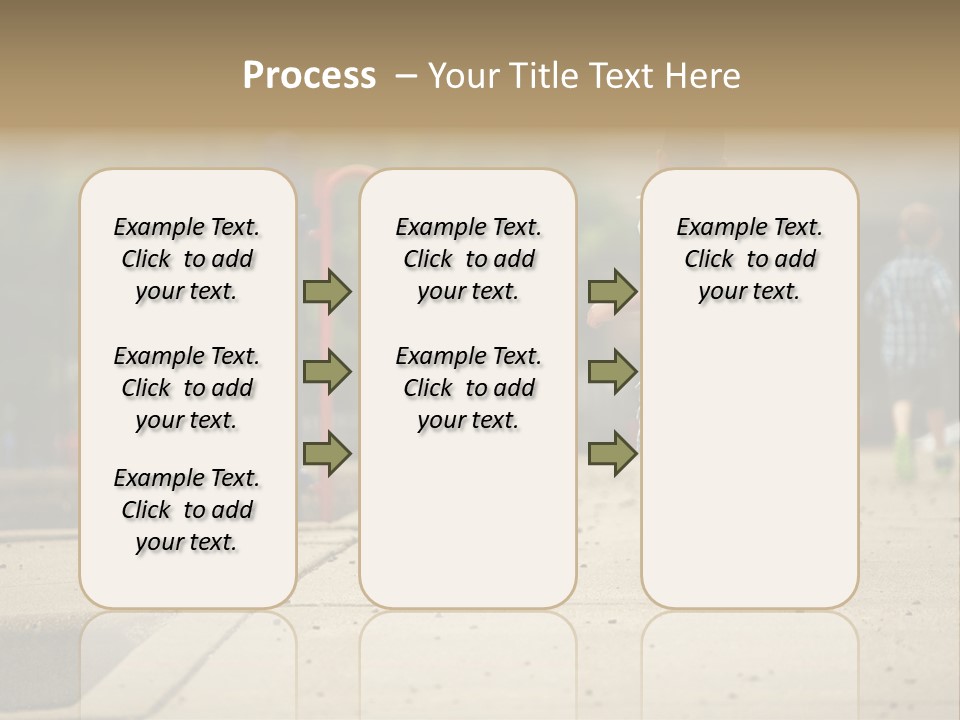 Process – Your Title Text Here

Example Text. Click to add your text.

Example Text. Click to add your text.

Example Text. Click to add your text.

Example Text. Click to add your text.

Example Text. Click to add your text.

Example Text. Click to add your text.